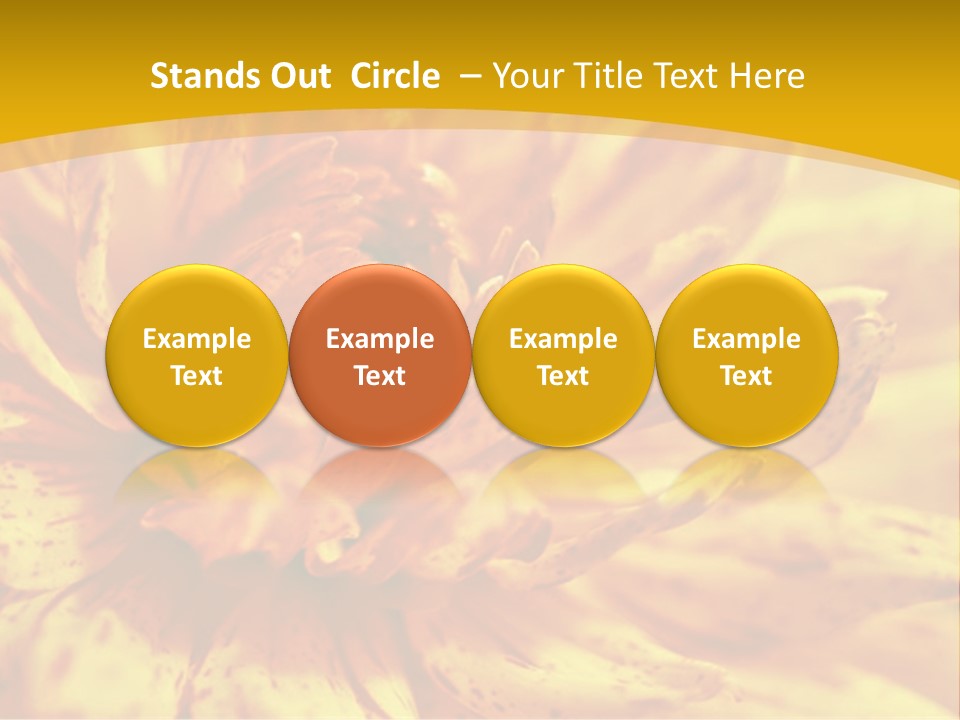 Stands Out Circle – Your Title Text Here

Example Text

Example Text

Example Text

Example Text